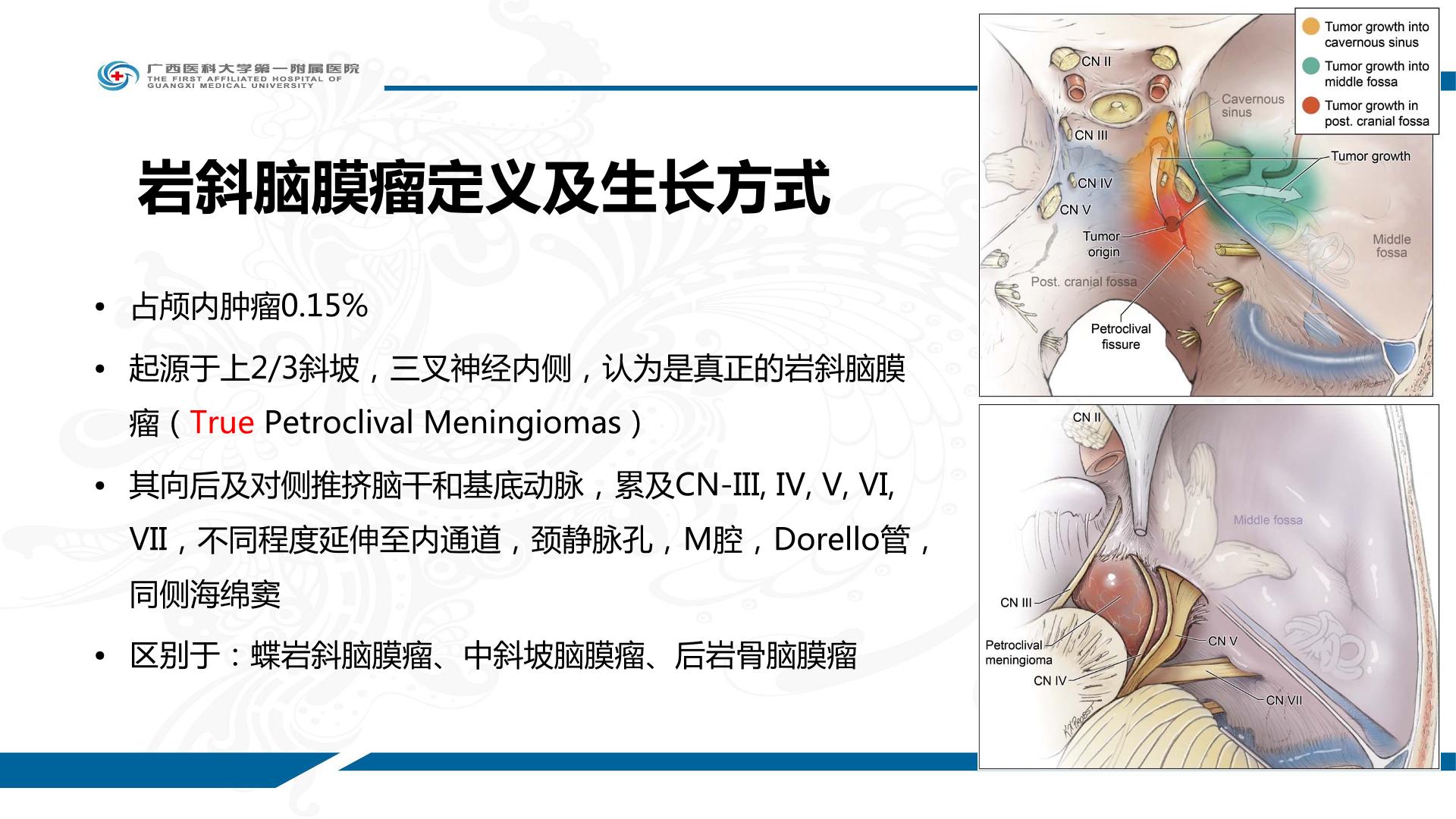 广西医科大学第一附属医院
THE FIRST AFFILIATED HOSPITAL OF GUANGXI MEDICAL UNIVERSITY

岩斜脑膜瘤定义及生长方式

• 占颅内肿瘤0.15%

• 起源于上2/3斜坡，三叉神经内侧，认为是真正的岩斜脑膜瘤（True Petroclival Meningiomas）

• 其向后及对侧推挤脑干和基底动脉，累及CN-III, IV, V, VI, VII，不同程度延伸至内通道，颈静脉孔，M腔，Dorello管，同侧海绵窦

• 区别于：蝶岩斜脑膜瘤、中斜坡脑膜瘤、后岩骨脑膜瘤

Tumor growth into cavernous sinus
Tumor growth into middle fossa
Tumor growth in post. cranial fossa

CN II
Cavernous sinus
CN III
Tumor growth
CN IV
CN V
Tumor origin
Middle fossa
Post. cranial fossa
Petroclival fissure

CN II
Middle fossa
CN III
Petroclival meningioma
CN V
CN IV
CN VII